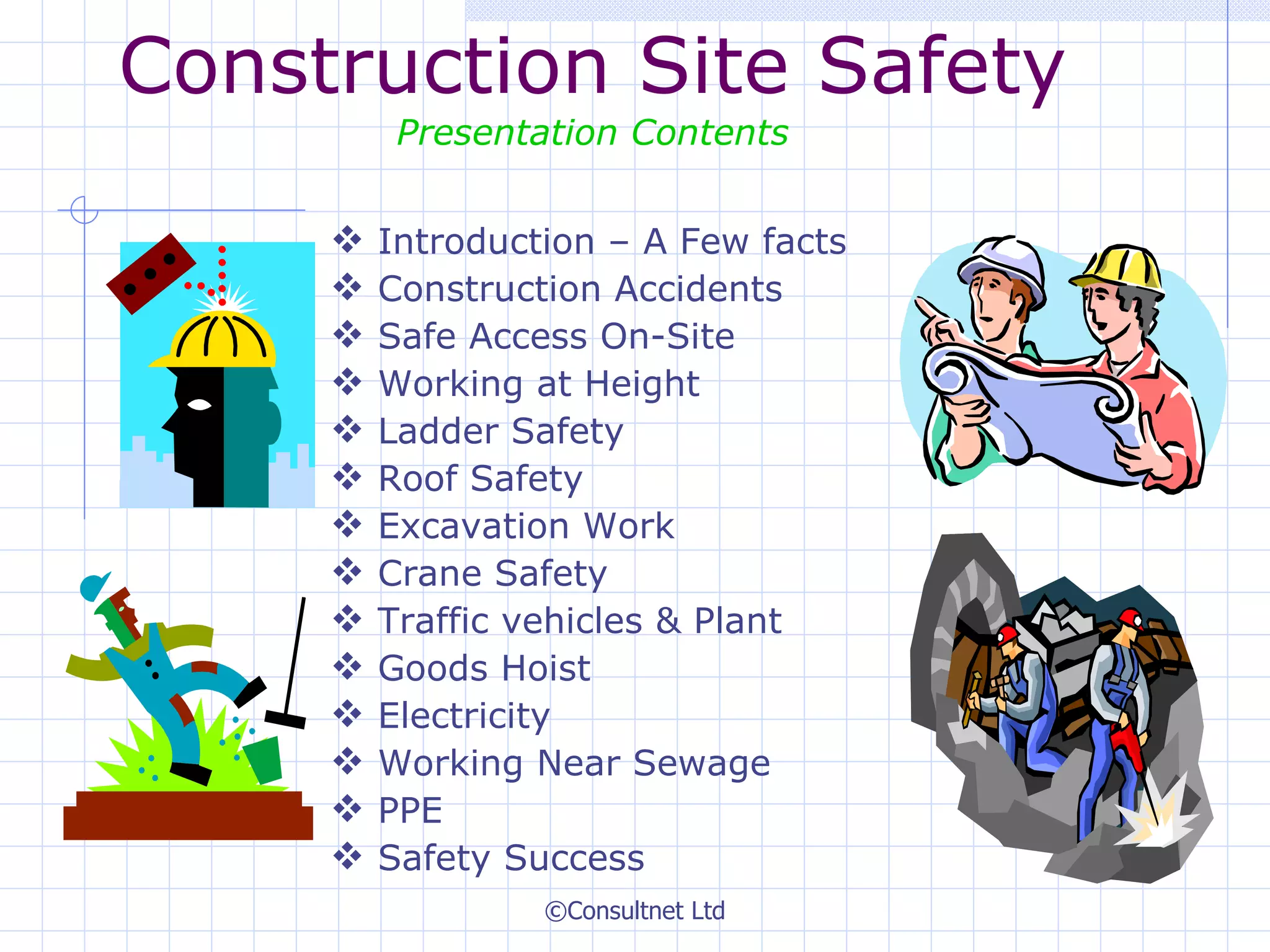 Construction Site Safety

Presentation Contents

❖ Introduction – A Few facts
❖ Construction Accidents
❖ Safe Access On-Site
❖ Working at Height
❖ Ladder Safety
❖ Roof Safety
❖ Excavation Work
❖ Crane Safety
❖ Traffic vehicles & Plant
❖ Goods Hoist
❖ Electricity
❖ Working Near Sewage
❖ PPE
❖ Safety Success

©Consultnet Ltd